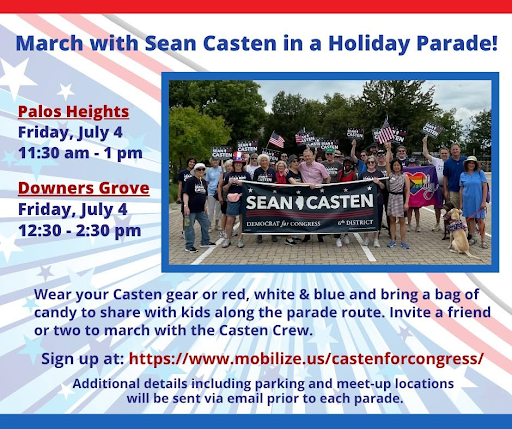 March with Sean Casten in a Holiday Parade!

Palos Heights
Friday, July 4
11:30 am - 1 pm

Downers Grove
Friday, July 4
12:30 - 2:30 pm

SEAN CASTEN
DEMOCRAT for CONGRESS 6th DISTRICT

Wear your Casten gear or red, white & blue and bring a bag of candy to share with kids along the parade route. Invite a friend or two to march with the Casten Crew.

Sign up at: https://www.mobilize.us/castenforcongress/

Additional details including parking and meet-up locations will be sent via email prior to each parade.